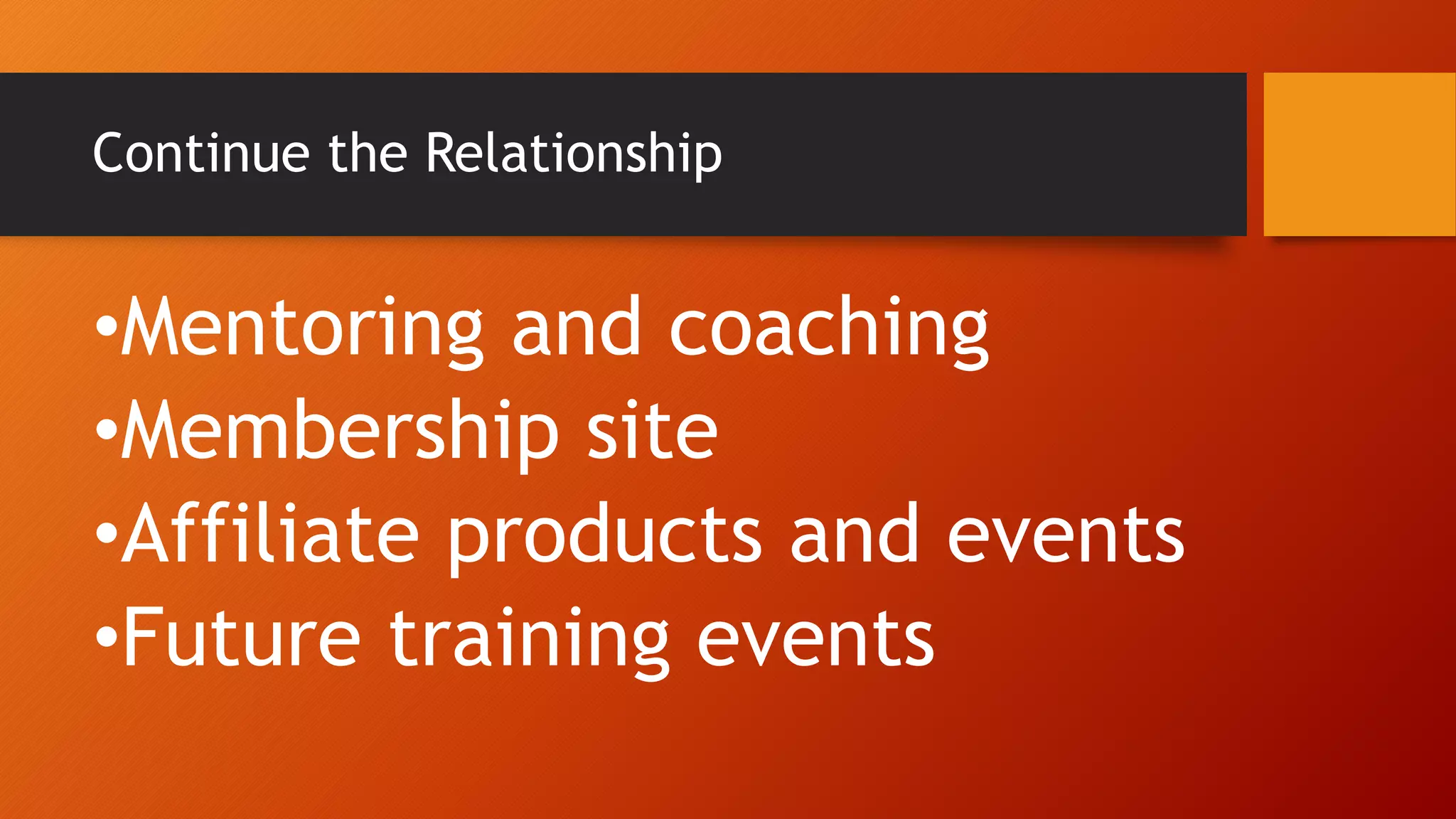 Continue the Relationship

•Mentoring and coaching
•Membership site
•Affiliate products and events
•Future training events